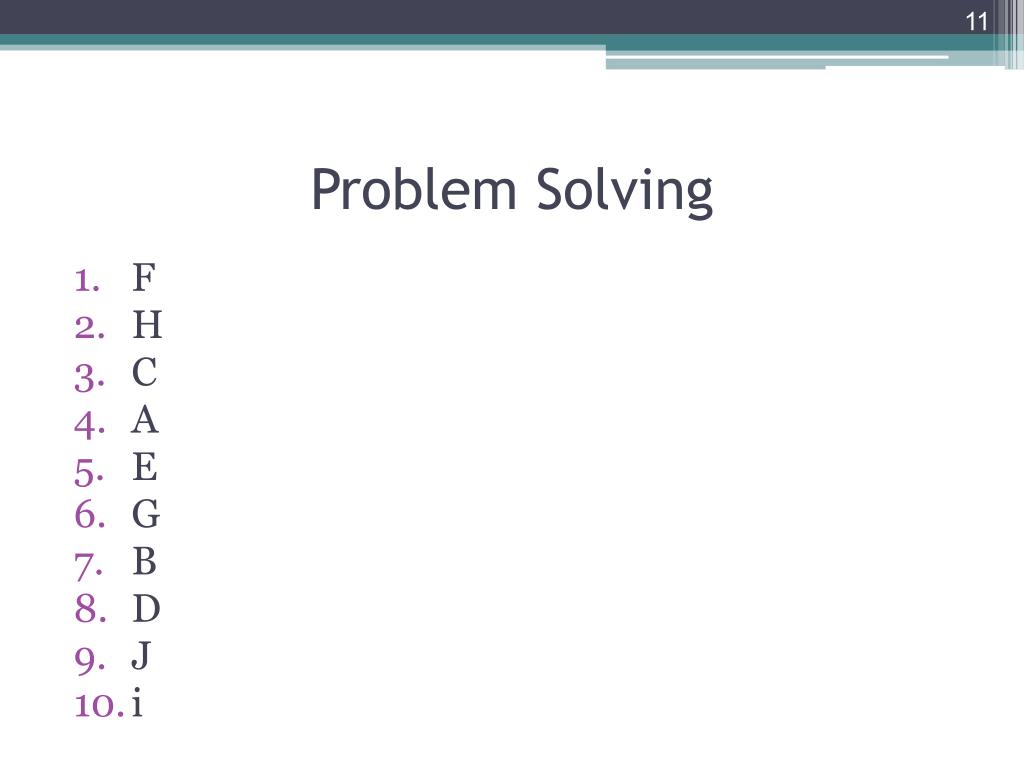 11

Problem Solving

1. F
2. H
3. C
4. A
5. E
6. G
7. B
8. D
9. J
10. i